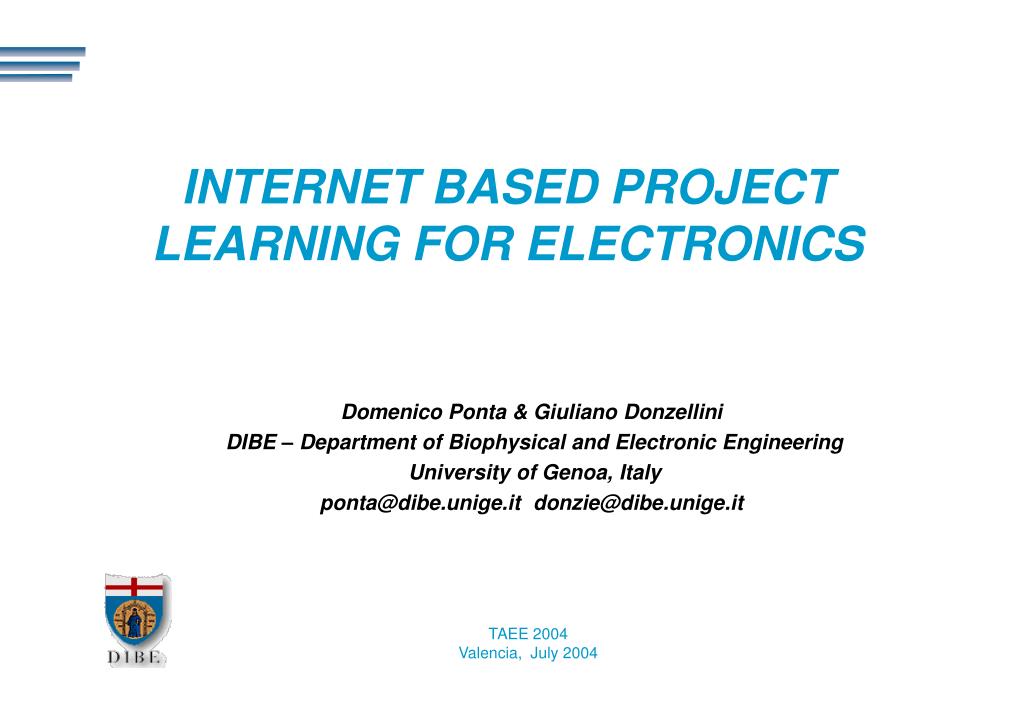 INTERNET BASED PROJECT LEARNING FOR ELECTRONICS

Domenico Ponta & Giuliano Donzellini
DIBE – Department of Biophysical and Electronic Engineering
University of Genoa, Italy
ponta@dibe.unige.it donzie@dibe.unige.it

DIBE

TAEE 2004
Valencia, July 2004